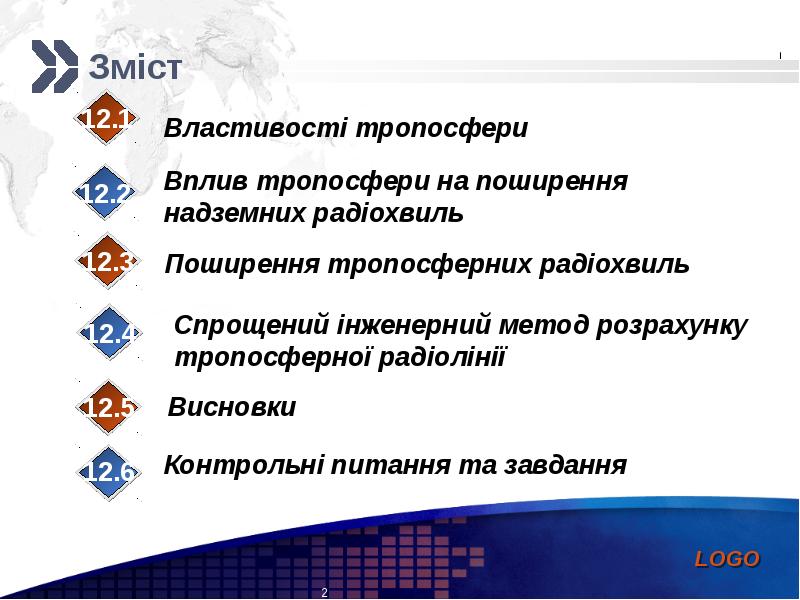 Зміст

12.1 Властивості тропосфери

12.2 Вплив тропосфери на поширення надземних радіохвиль

12.3 Поширення тропосферних радіохвиль

12.4 Спрощений інженерний метод розрахунку тропосферної радіолінії

12.5 Висновки

12.6 Контрольні питання та завдання

LOGO

2